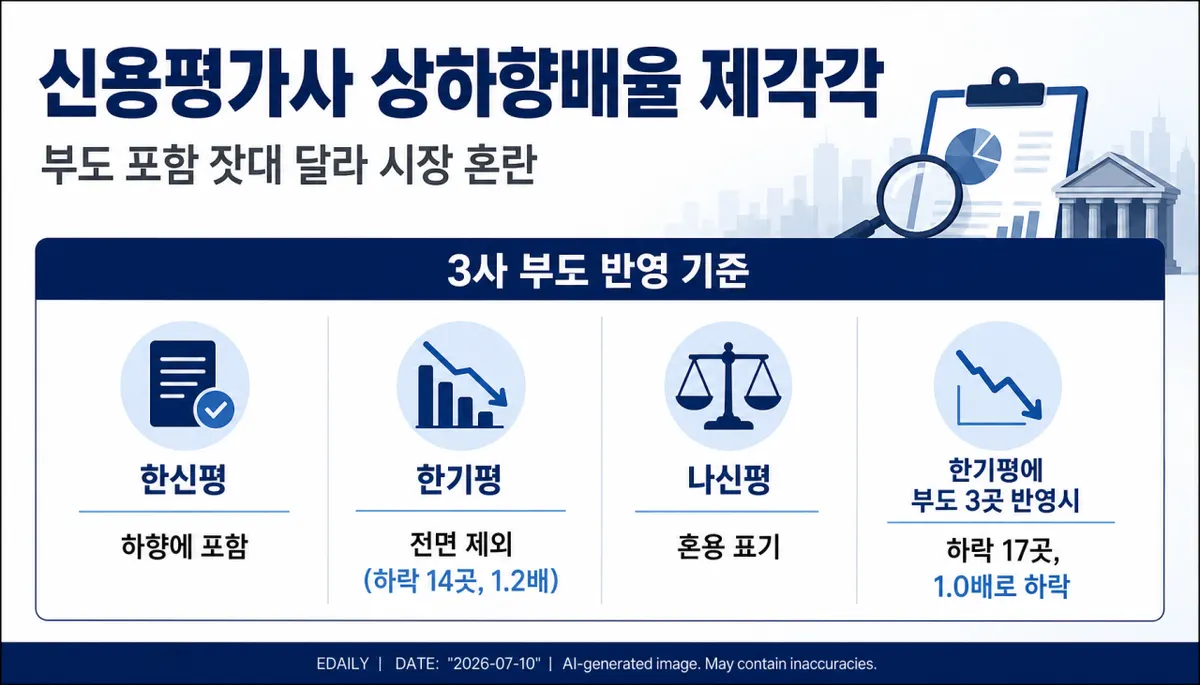 신용평가사 상하향배율 제각각

부도 포함 잣대 달라 시장 혼란

3사 부도 반영 기준

한신평

하향에 포함

한기평

전면 제외
(하락 14곳, 1.2배)

나신평

혼용 표기

한기평에
부도 3곳 반영시

하락 17곳,
1.0배로 하락

EDAILY | DATE: "2026-07-10" | AI-generated image. May contain inaccuracies.